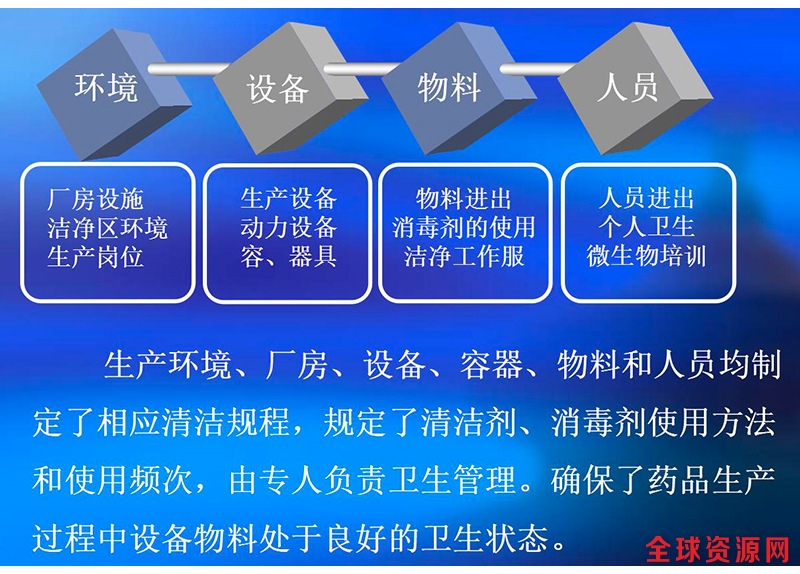 环境

设备

物料

人员

厂房设施
洁净区环境
生产岗位

生产设备
动力设备
容、器具

物料进出
消毒剂的使用
洁净工作服

人员进出
个人卫生
微生物培训

生产环境、厂房、设备、容器、物料和人员均制定了相应清洁规程，规定了清洁剂、消毒剂使用方法和使用频次，由专人负责卫生管理。确保了药品生产过程中设备物料处于良好的卫生状态。

全球资源网